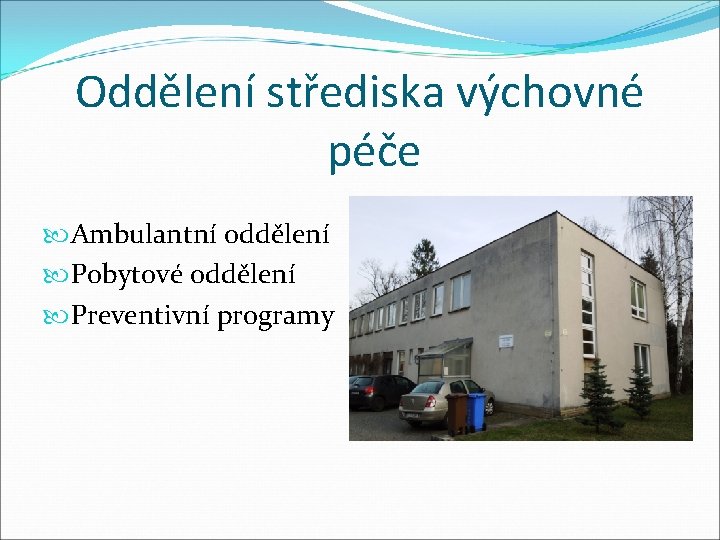 Oddělení střediska výchovné péče

Ambulantní oddělení
Pobytové oddělení
Preventivní programy